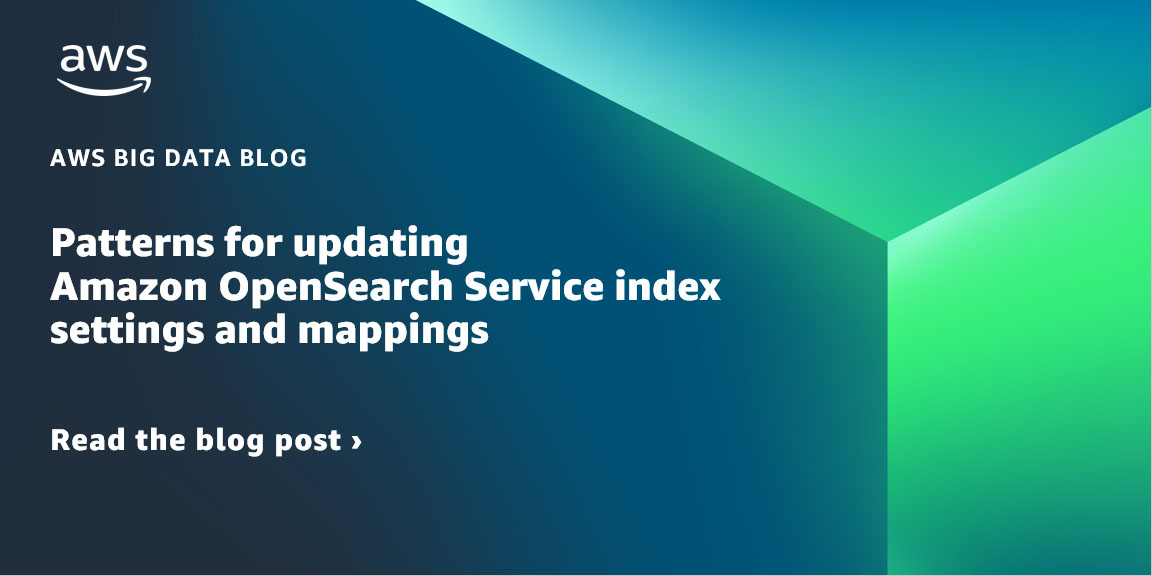 aws

AWS BIG DATA BLOG

Patterns for updating Amazon OpenSearch Service index settings and mappings

Read the blog post ›